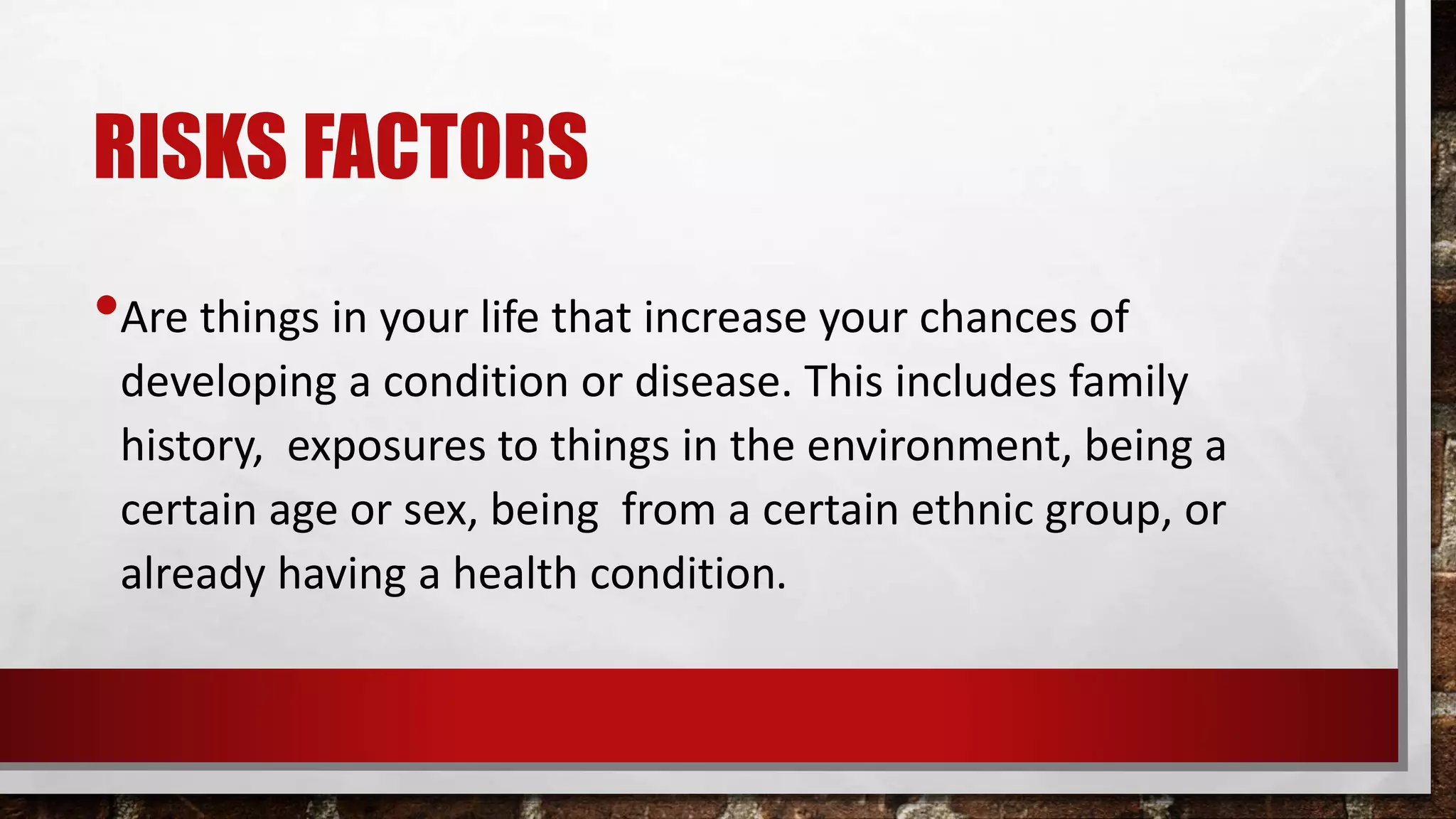 RISKS FACTORS

• Are things in your life that increase your chances of developing a condition or disease. This includes family history,  exposures to things in the environment, being a certain age or sex, being  from a certain ethnic group, or already having a health condition.